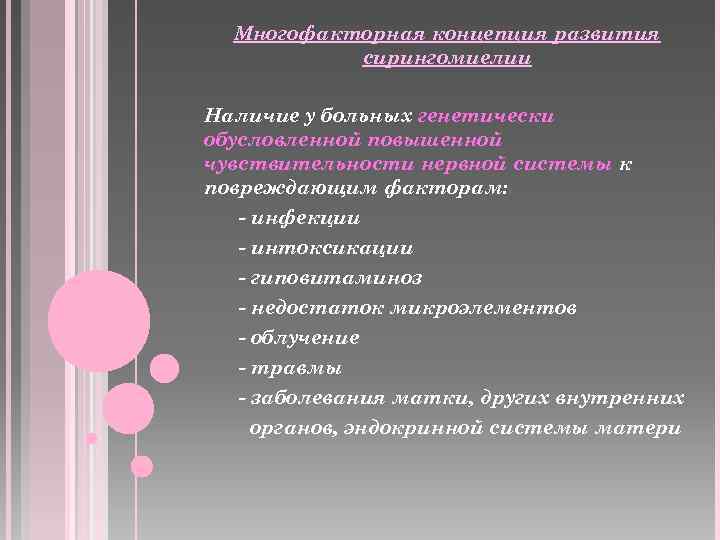 Многофакторная концепция развития сирингомиелии

Наличие у больных генетически обусловленной повышенной чувствительности нервной системы к повреждающим факторам:

- инфекции
- интоксикации
- гиповитаминоз
- недостаток микроэлементов
- облучение
- травмы
- заболевания матки, других внутренних органов, эндокринной системы матери